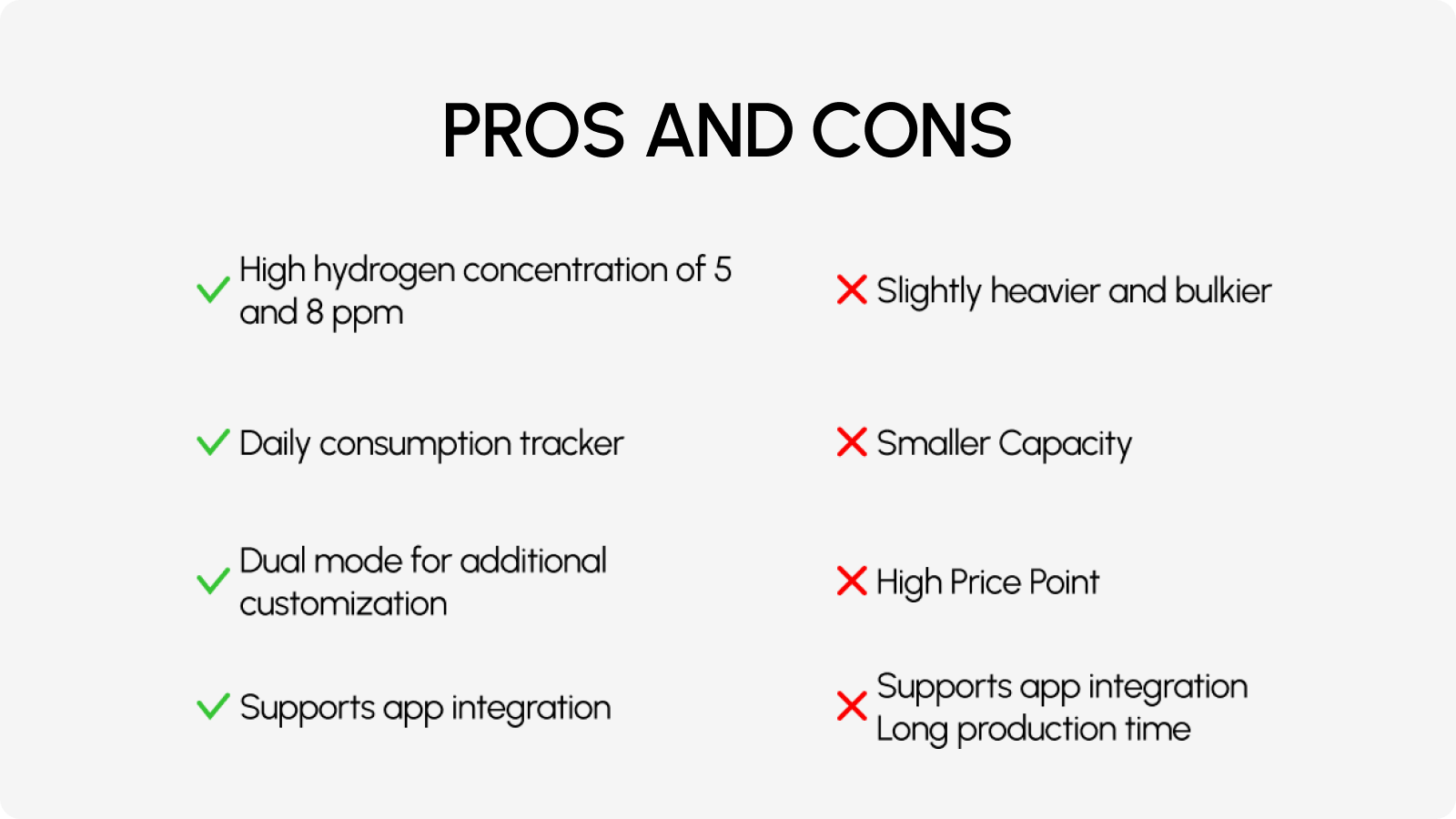 PROS AND CONS

High hydrogen concentration of 5 and 8 ppm

Daily consumption tracker

Dual mode for additional customization

Supports app integration

Slightly heavier and bulkier

Smaller Capacity

High Price Point

Supports app integration
Long production time